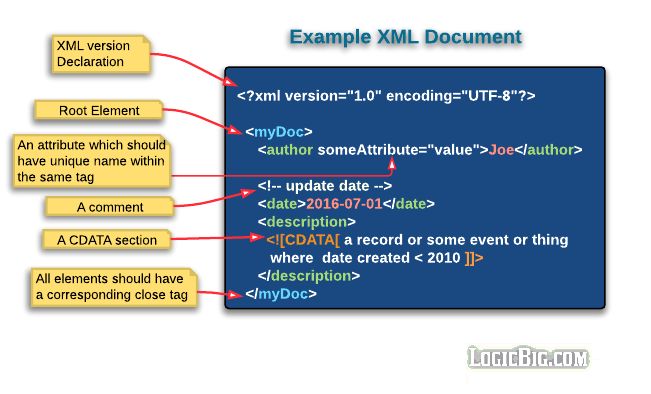 Example XML Document

XML version Declaration

Root Element

An attribute which should have unique name within the same tag

A comment

A CDATA section

All elements should have a corresponding close tag

<?xml version="1.0" encoding="UTF-8"?>

<myDoc>
<author someAttribute="value">Joe</author>

<!-- update date -->
<date>2016-07-01</date>
<description>
<![CDATA[ a record or some event or thing where date created < 2010 ]]>
</description>
</myDoc>

LogicBig.com